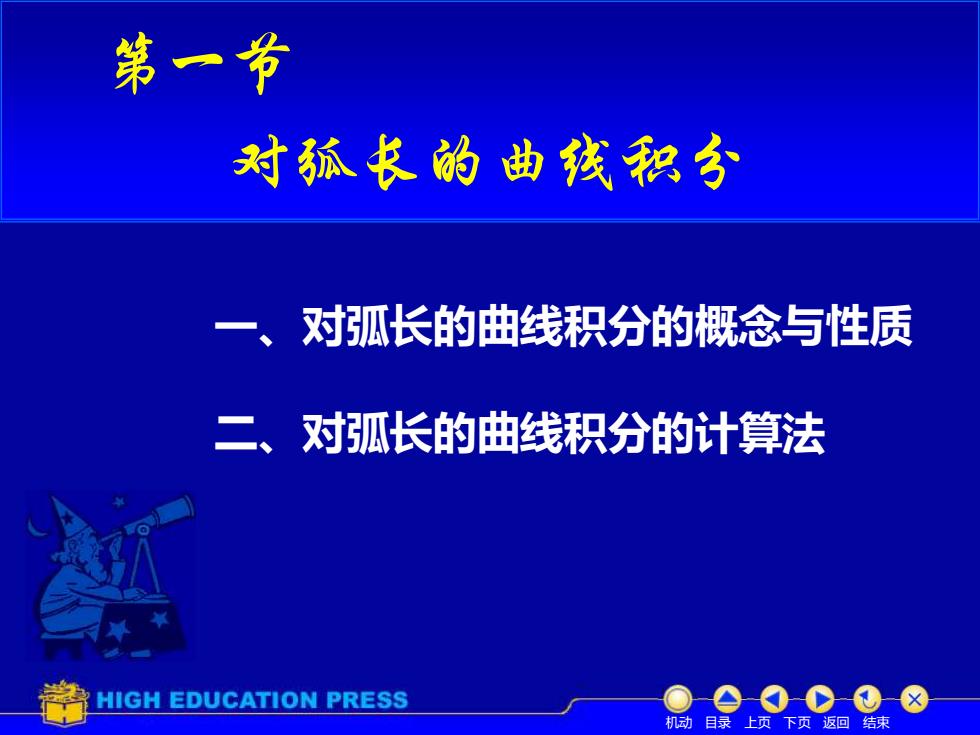 第一节

对弧长的曲线积分

一、对弧长的曲线积分的概念与性质

二、对弧长的曲线积分的计算法

HIGH EDUCATION PRESS

机动 目录 上页 下页 返回 结束